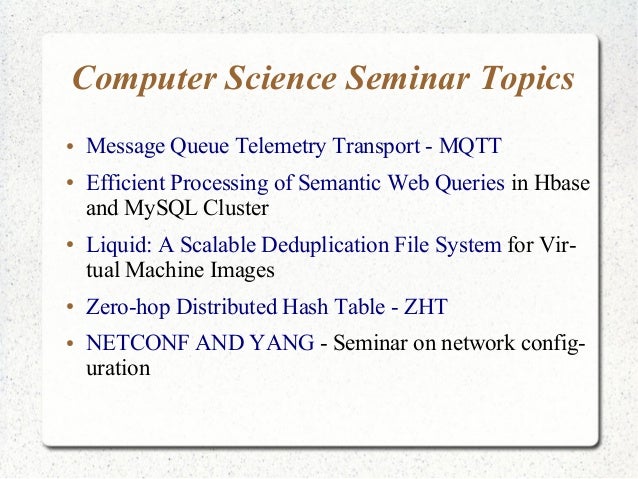 Computer Science Seminar Topics

• Message Queue Telemetry Transport - MQTT

• Efficient Processing of Semantic Web Queries in Hbase and MySQL Cluster

• Liquid: A Scalable Deduplication File System for Virtual Machine Images

• Zero-hop Distributed Hash Table - ZHT

• NETCONF AND YANG - Seminar on network configuration